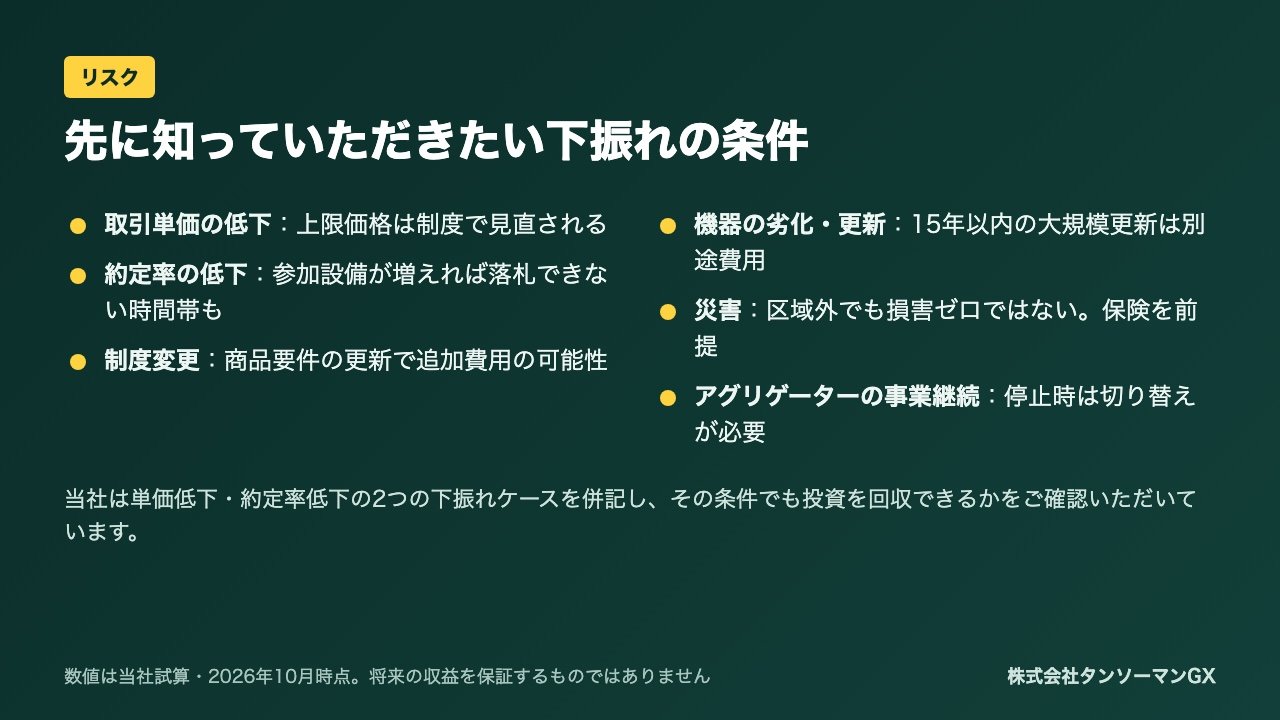 リスク

先に知っていただきたい下振れの条件

• 取引単価の低下：上限価格は制度で見直される

• 約定率の低下：参加設備が増えれば落札できない時間帯も

• 制度変更：商品要件の更新で追加費用の可能性

• 機器の劣化・更新：15年以内の大規模更新は別途費用

• 災害：区域外でも損害ゼロではない。保険を前提

• アグリゲーターの事業継続：停止時は切り替えが必要

当社は単価低下・約定率低下の2つの下振れケースを併記し、その条件でも投資を回収できるかをご確認いただいています。

数値は当社試算・2026年10月時点。将来の収益を保証するものではありません

株式会社タンソーマンGX